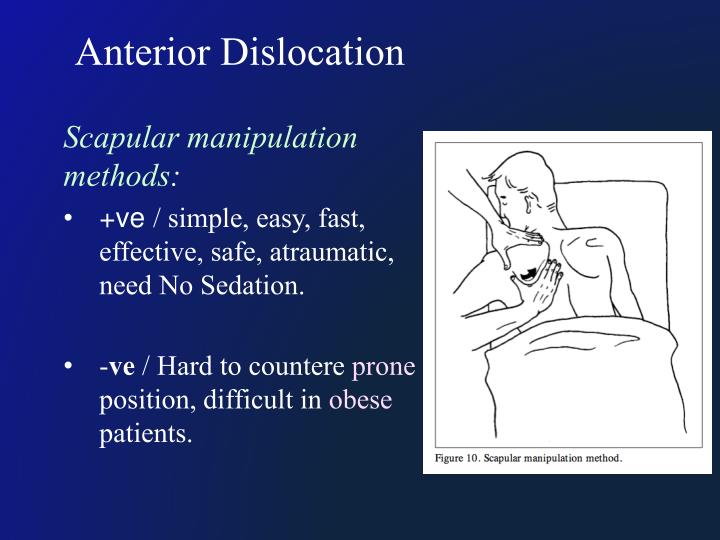 Anterior Dislocation

Scapular manipulation methods:

• +ve / simple, easy, fast, effective, safe, atraumatic, need No Sedation.

• -ve / Hard to countere prone position, difficult in obese patients.

Figure 10. Scapular manipulation method.